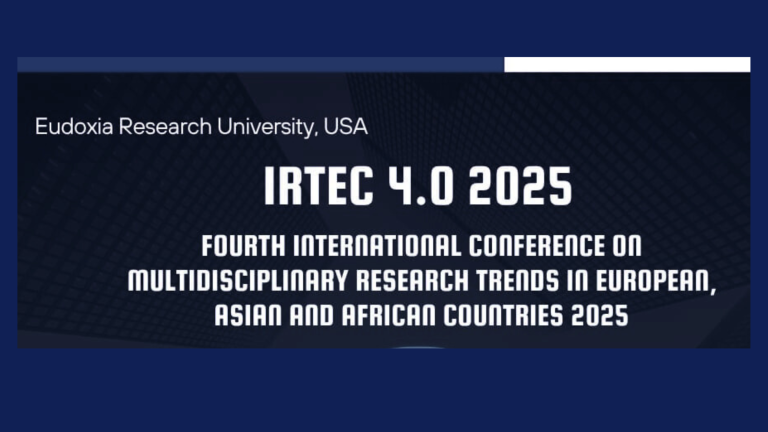 Eudoxia Research University, USA

IRTEC 4.0 2025

FOURTH INTERNATIONAL CONFERENCE ON MULTIDISCIPLINARY RESEARCH TRENDS IN EUROPEAN, ASIAN AND AFRICAN COUNTRIES 2025